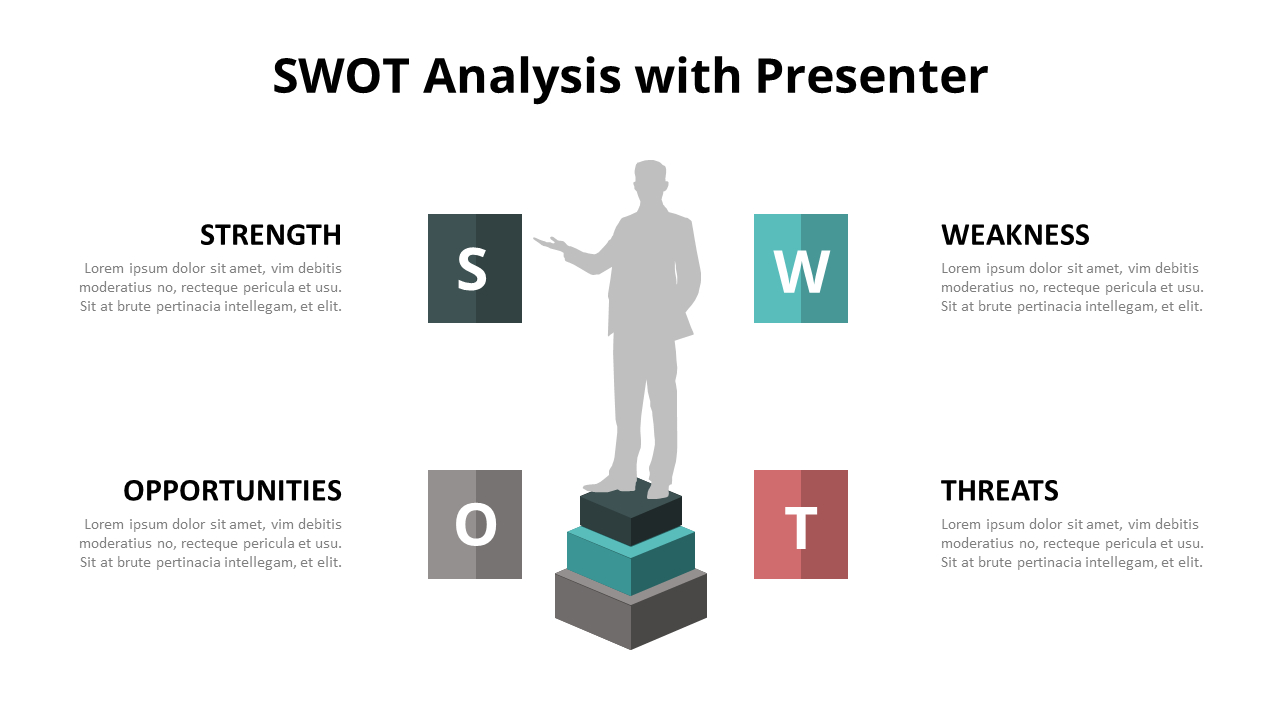 SWOT Analysis with Presenter

STRENGTH
Lorem ipsum dolor sit amet, vim debitis moderatius no, recteque pericula et usu. Sit at brute pertinacia intellegam, et elit.

S

W

WEAKNESS
Lorem ipsum dolor sit amet, vim debitis moderatius no, recteque pericula et usu. Sit at brute pertinacia intellegam, et elit.

OPPORTUNITIES
Lorem ipsum dolor sit amet, vim debitis moderatius no, recteque pericula et usu. Sit at brute pertinacia intellegam, et elit.

O

T

THREATS
Lorem ipsum dolor sit amet, vim debitis moderatius no, recteque pericula et usu. Sit at brute pertinacia intellegam, et elit.